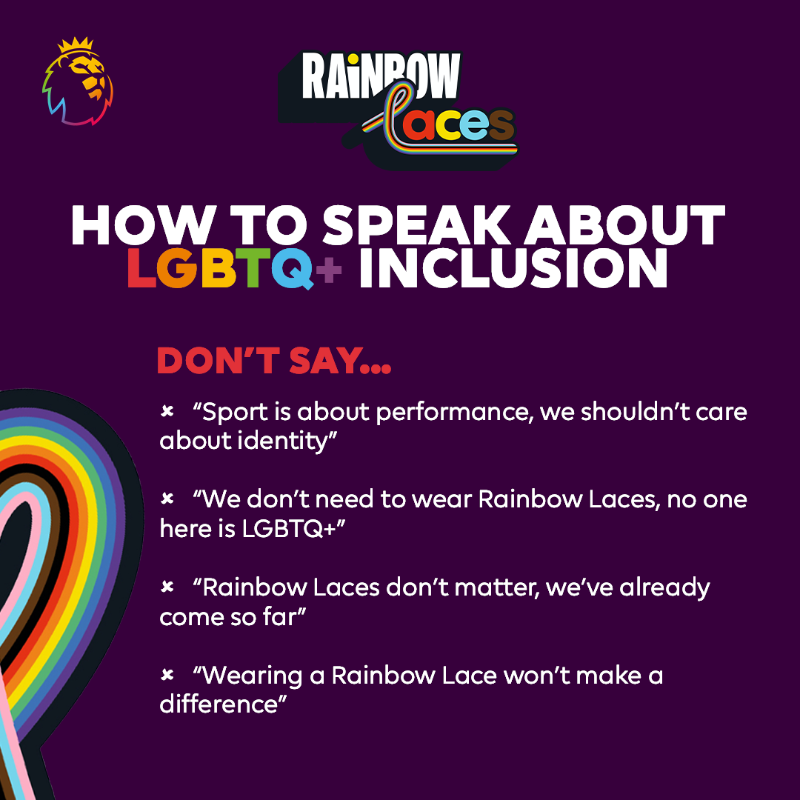 RAINBOW Laces

HOW TO SPEAK ABOUT LGBTQ+ INCLUSION

DON'T SAY...

× "Sport is about performance, we shouldn't care about identity"

× "We don't need to wear Rainbow Laces, no one here is LGBTQ+"

× "Rainbow Laces don't matter, we've already come so far"

× "Wearing a Rainbow Lace won't make a difference"